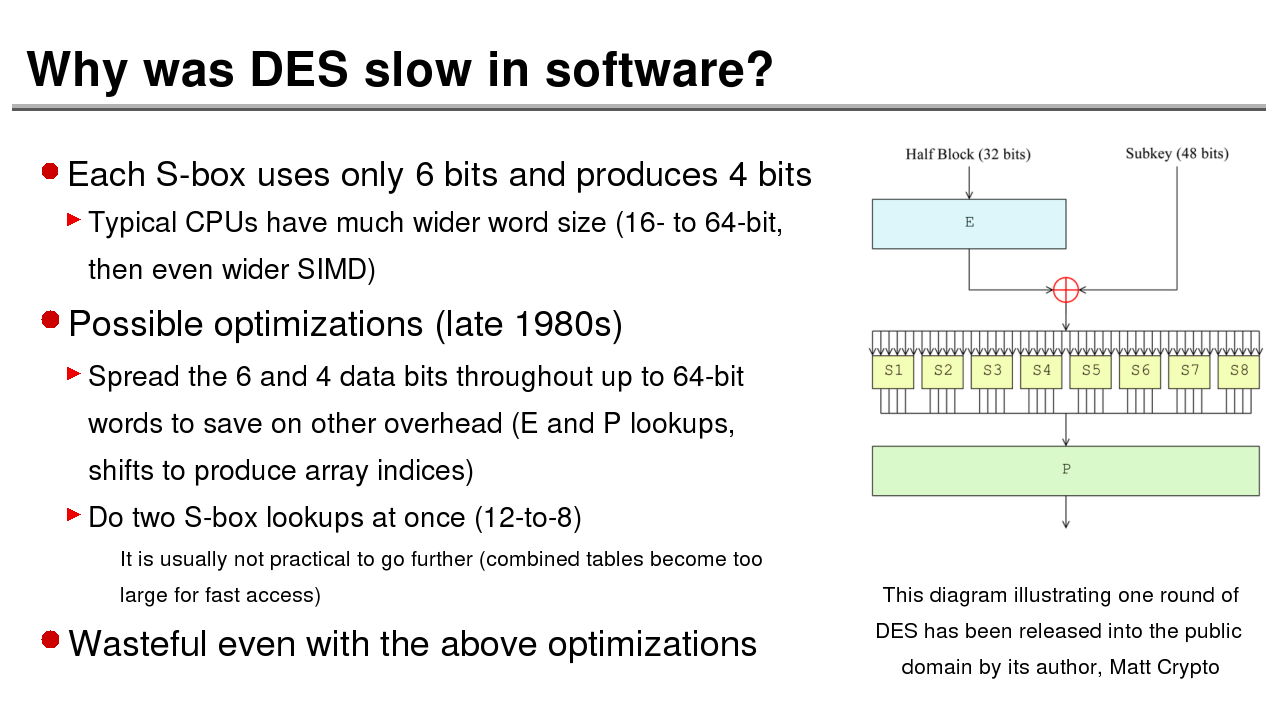 Why was DES slow in software?

Each S-box uses only 6 bits and produces 4 bits

Typical CPUs have much wider word size (16- to 64-bit, then even wider SIMD)

Possible optimizations (late 1980s)

Spread the 6 and 4 data bits throughout up to 64-bit words to save on other overhead (E and P lookups, shifts to produce array indices)

Do two S-box lookups at once (12-to-8)

It is usually not practical to go further (combined tables become too large for fast access)

Wasteful even with the above optimizations

Half Block (32 bits)

Subkey (48 bits)

E

S1 S2 S3 S4 S5 S6 S7 S8

P

This diagram illustrating one round of DES has been released into the public domain by its author, Matt Crypto